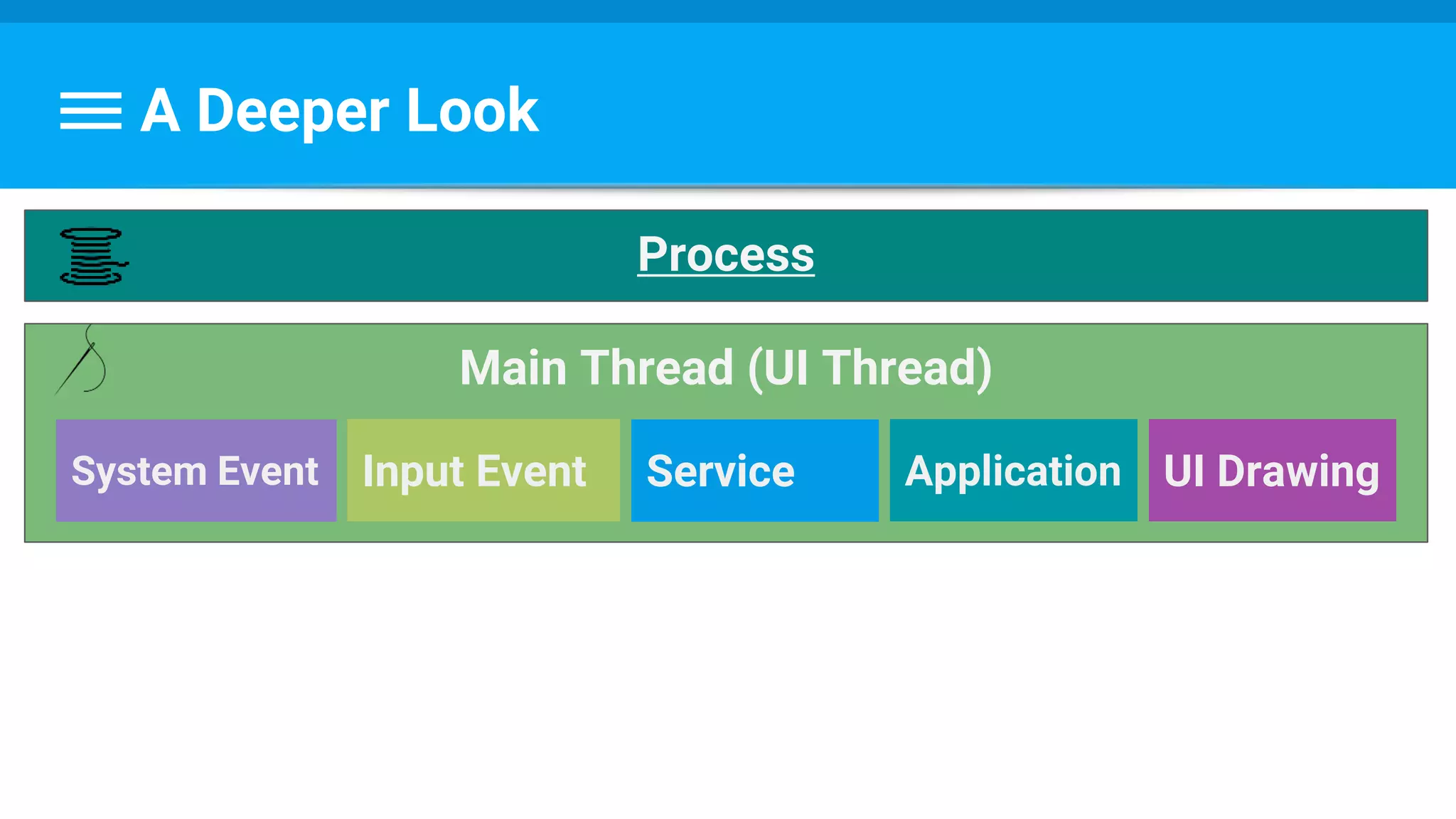 A Deeper Look

Process

Main Thread (UI Thread)

System Event

Input Event

Service

Application

UI Drawing